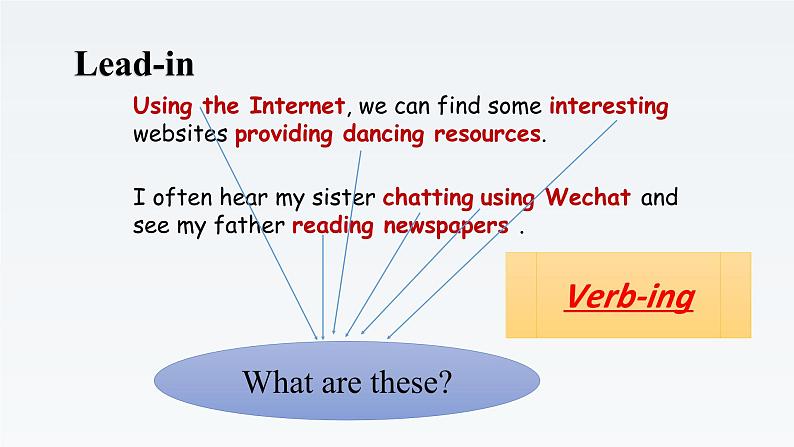 Lead-in

Using the Internet, we can find some interesting websites providing dancing resources.

I often hear my sister chatting using Wechat and see my father reading newspapers .

Verb-ing

What are these?